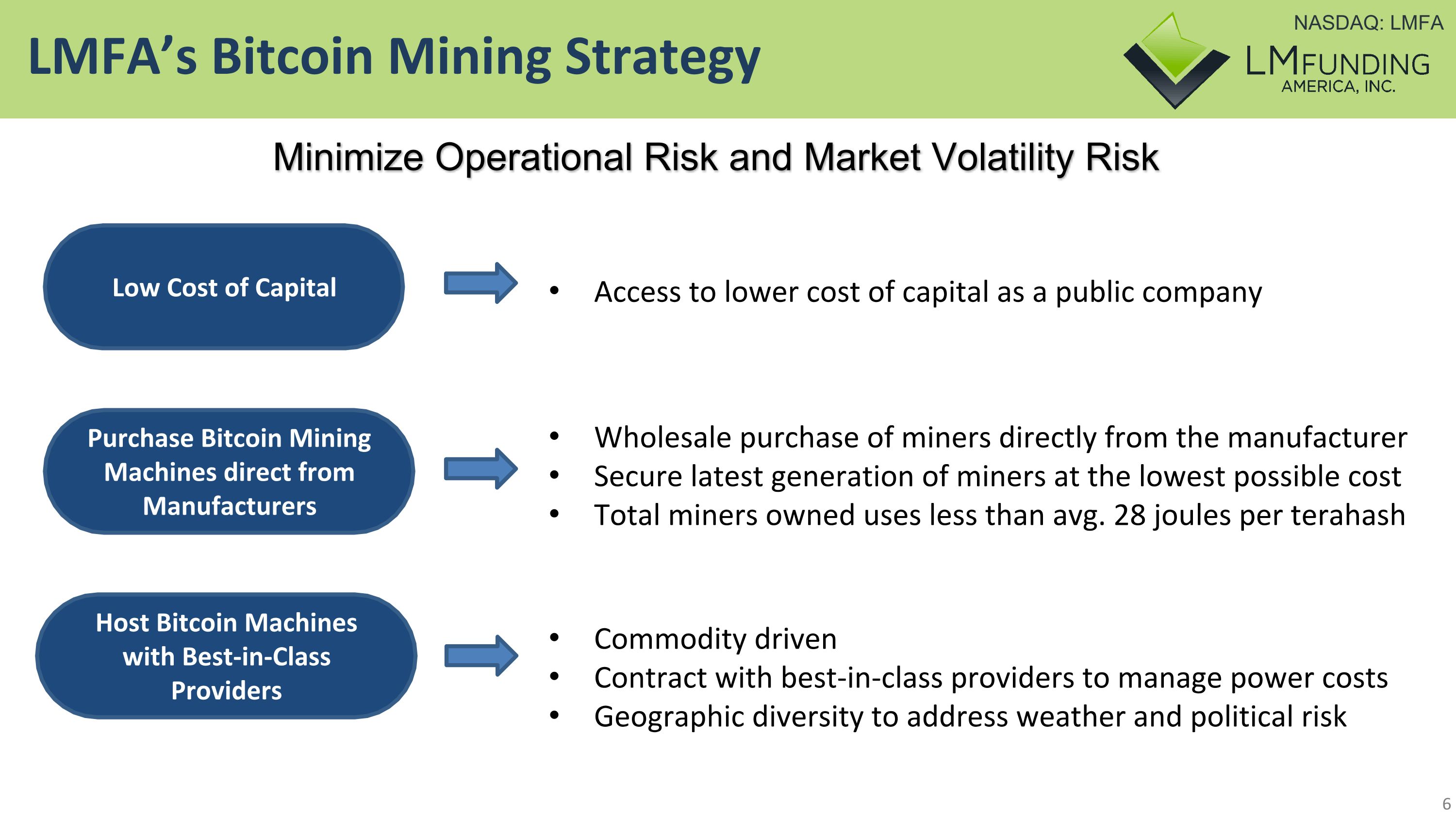 LMFA's Bitcoin Mining Strategy

NASDAQ: LMFA

LMFUNDING AMERICA, INC.

Minimize Operational Risk and Market Volatility Risk

Low Cost of Capital

• Access to lower cost of capital as a public company

Purchase Bitcoin Mining Machines direct from Manufacturers

• Wholesale purchase of miners directly from the manufacturer
• Secure latest generation of miners at the lowest possible cost
• Total miners owned uses less than avg. 28 joules per terahash

Host Bitcoin Machines with Best-in-Class Providers

• Commodity driven
• Contract with best-in-class providers to manage power costs
• Geographic diversity to address weather and political risk

6